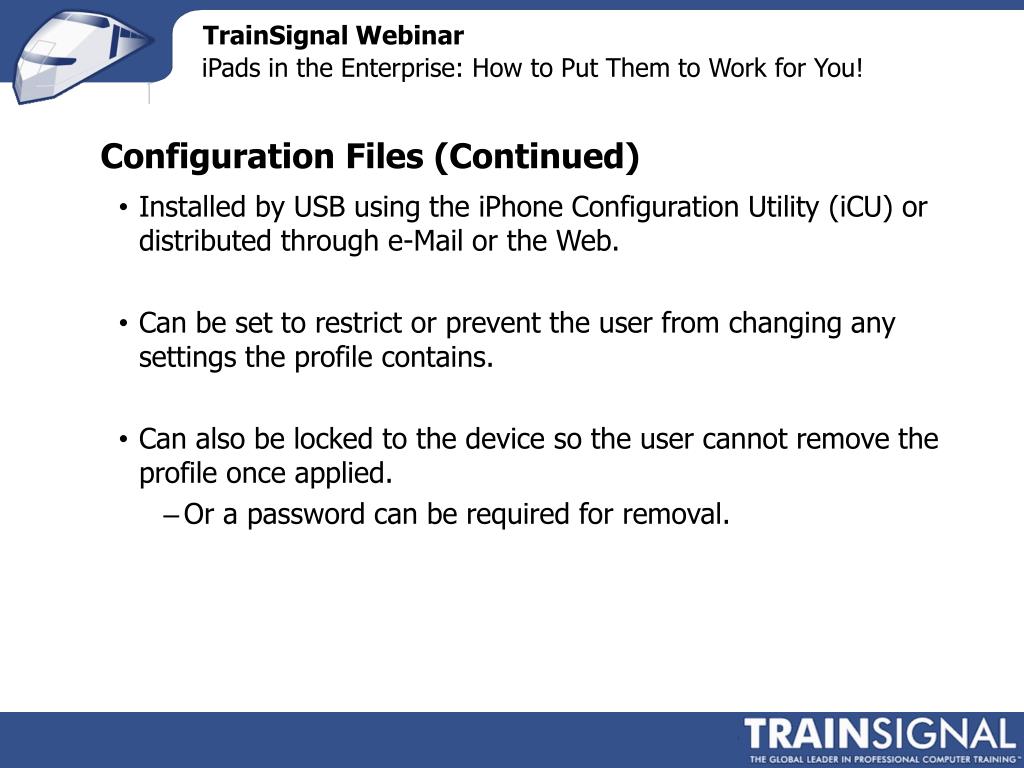 TrainSignal Webinar
iPads in the Enterprise: How to Put Them to Work for You!

Configuration Files (Continued)

• Installed by USB using the iPhone Configuration Utility (iCU) or distributed through e-Mail or the Web.

• Can be set to restrict or prevent the user from changing any settings the profile contains.

• Can also be locked to the device so the user cannot remove the profile once applied.
– Or a password can be required for removal.

TRAINSIGNAL
THE GLOBAL LEADER IN PROFESSIONAL COMPUTER TRAINING™